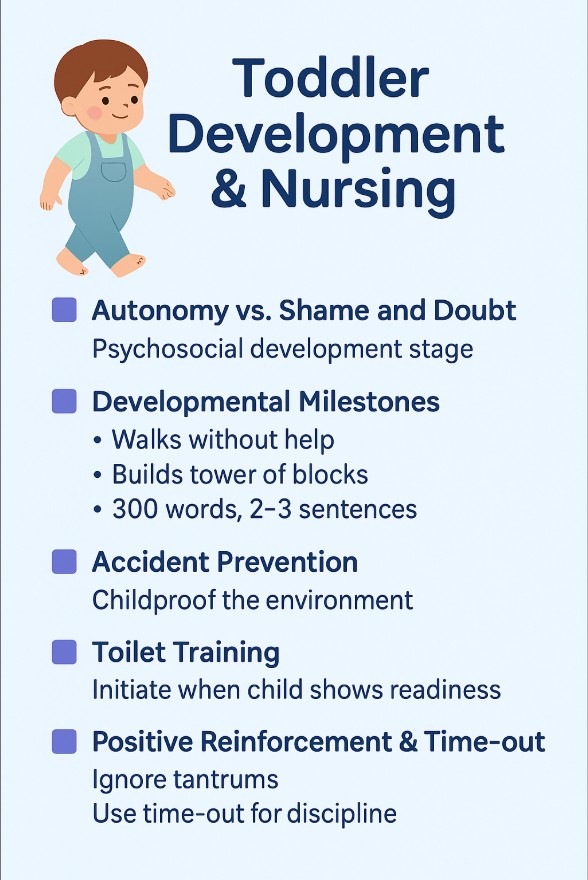 Toddler Development & Nursing

Autonomy vs. Shame and Doubt
Psychosocial development stage

Developmental Milestones
• Walks without help
• Builds tower of blocks
• 300 words, 2–3 sentences

Accident Prevention
Childproof the environment

Toilet Training
Initiate when child shows readiness

Positive Reinforcement & Time-out
Ignore tantrums
Use time-out for discipline